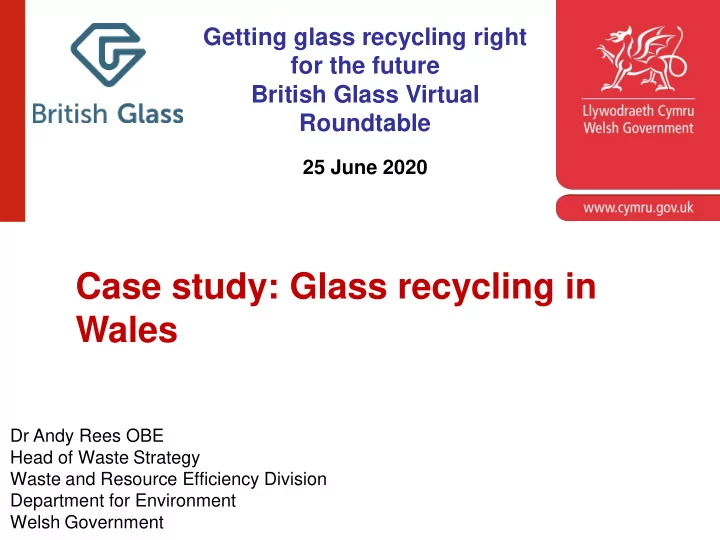 British Glass

Getting glass recycling right for the future
British Glass Virtual Roundtable

25 June 2020

Llywodraeth Cymru
Welsh Government

www.cymru.gov.uk

Case study: Glass recycling in Wales

Dr Andy Rees OBE
Head of Waste Strategy
Waste and Resource Efficiency Division
Department for Environment
Welsh Government